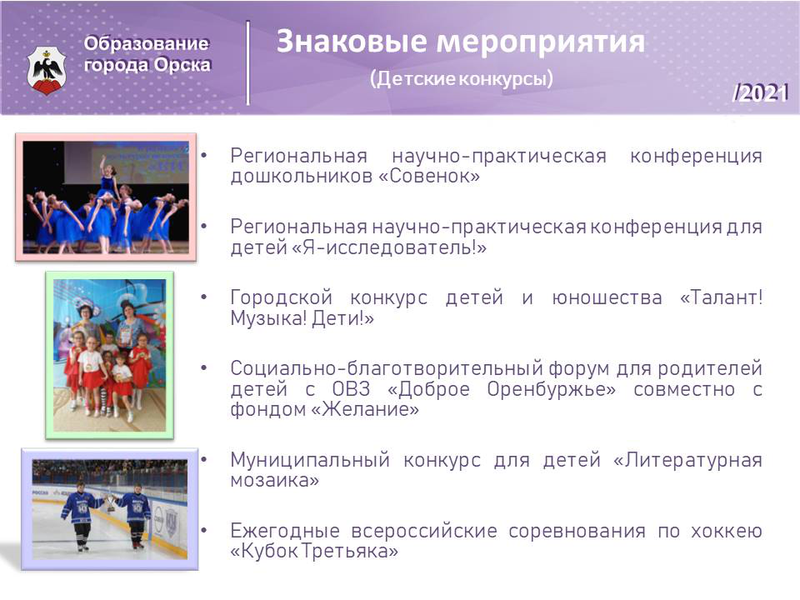 Образование города Орска

Знаковые мероприятия
(Детские конкурсы)

/2021

• Региональная научно-практическая конференция дошкольников «Совенок»

• Региональная научно-практическая конференция для детей «Я-исследователь!»

• Городской конкурс детей и юношества «Талант! Музыка! Дети!»

• Социально-благотворительный форум для родителей детей с ОВЗ «Доброе Оренбуржье» совместно с фондом «Желание»

• Муниципальный конкурс для детей «Литературная мозаика»

• Ежегодные всероссийские соревнования по хоккею «Кубок Третьяка»